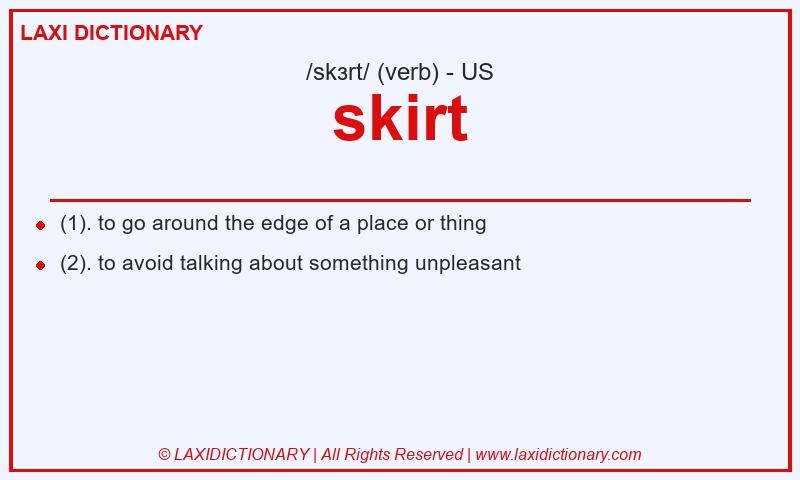 LAXI DICTIONARY

/skɜrt/ (verb) - US

skirt

- (1). to go around the edge of a place or thing
- (2). to avoid talking about something unpleasant

© LAXIDICTIONARY | All Rights Reserved | www.laxidictionary.com